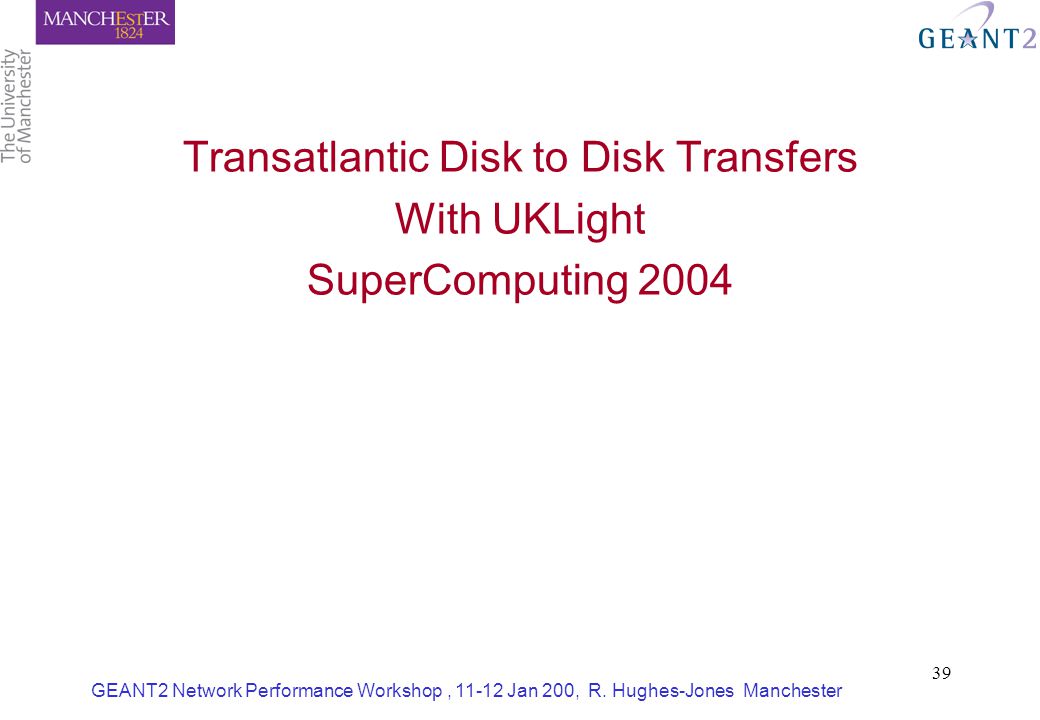 MANCHESTER
1824

The University
of Manchester

GEANT2

Transatlantic Disk to Disk Transfers
With UKLight
SuperComputing 2004

39

GEANT2 Network Performance Workshop , 11-12 Jan 200, R. Hughes-Jones Manchester